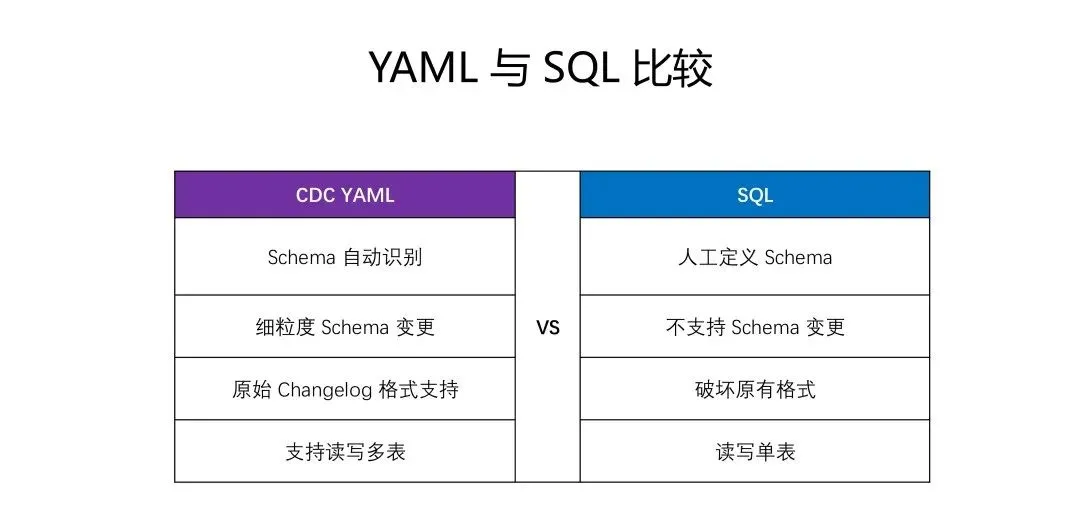 YAML 与 SQL 比较

| CDC YAML | | SQL |
|---|---|---|
| Schema 自动识别 | VS | 人工定义 Schema |
| 细粒度 Schema 变更 | | 不支持 Schema 变更 |
| 原始 Changelog 格式支持 | | 破坏原有格式 |
| 支持读写多表 | | 读写单表 |